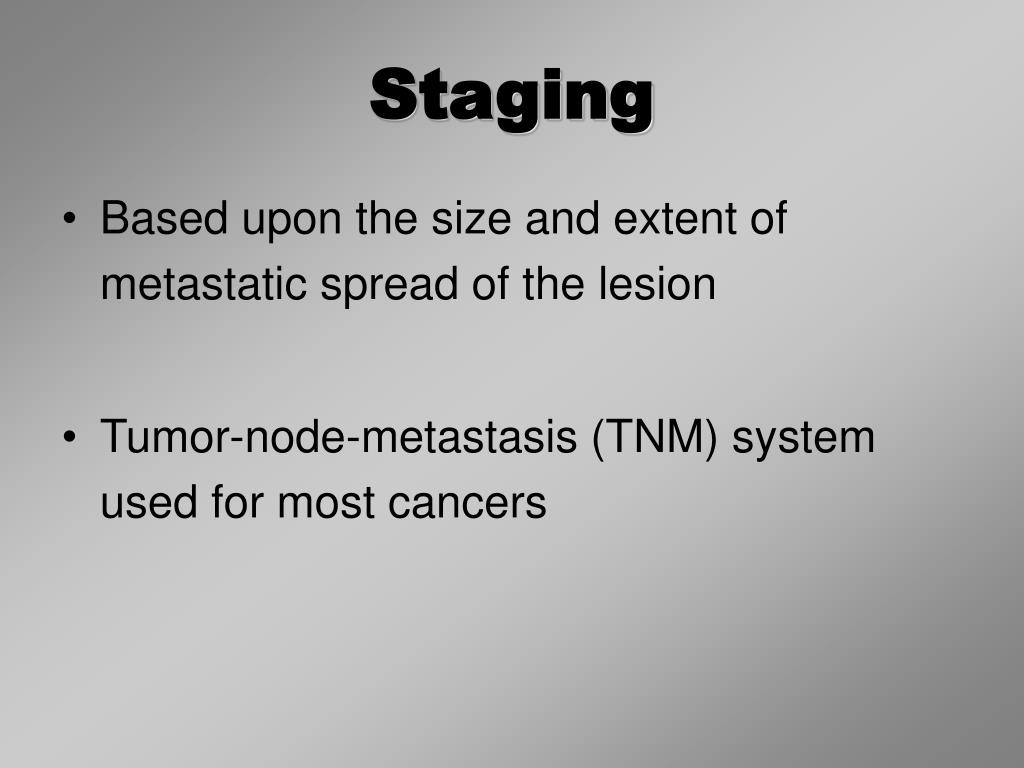 Staging

• Based upon the size and extent of metastatic spread of the lesion

• Tumor-node-metastasis (TNM) system used for most cancers